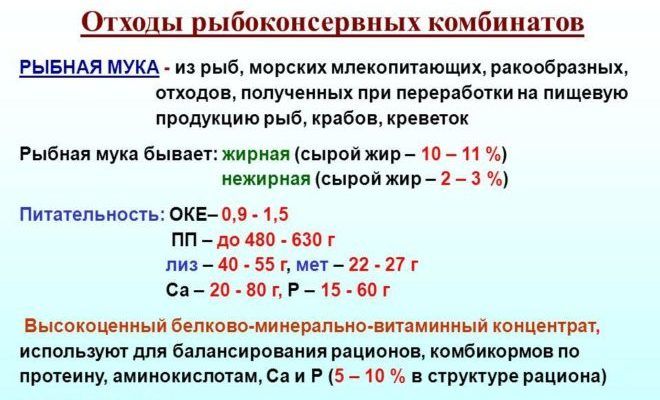 Отходы рыбоконсервных комбинатов

РЫБНАЯ МУКА - из рыб, морских млекопитающих, ракообразных, отходов, полученных при переработки на пищевую продукцию рыб, крабов, креветок

Рыбная мука бывает: жирная (сырой жир – 10 – 11 %)
нежирная (сырой жир – 2 – 3 %)

Питательность: ОКЕ– 0,9 - 1,5
ПП – до 480 - 630 г
лиз – 40 - 55 г, мет – 22 - 27 г
Са – 20 - 80 г, Р – 15 - 60 г

Высокоценный белково-минерально-витаминный концентрат, используют для балансирования рационов, комбикормов по протеину, аминокислотам, Са и Р (5 – 10 % в структуре рациона)